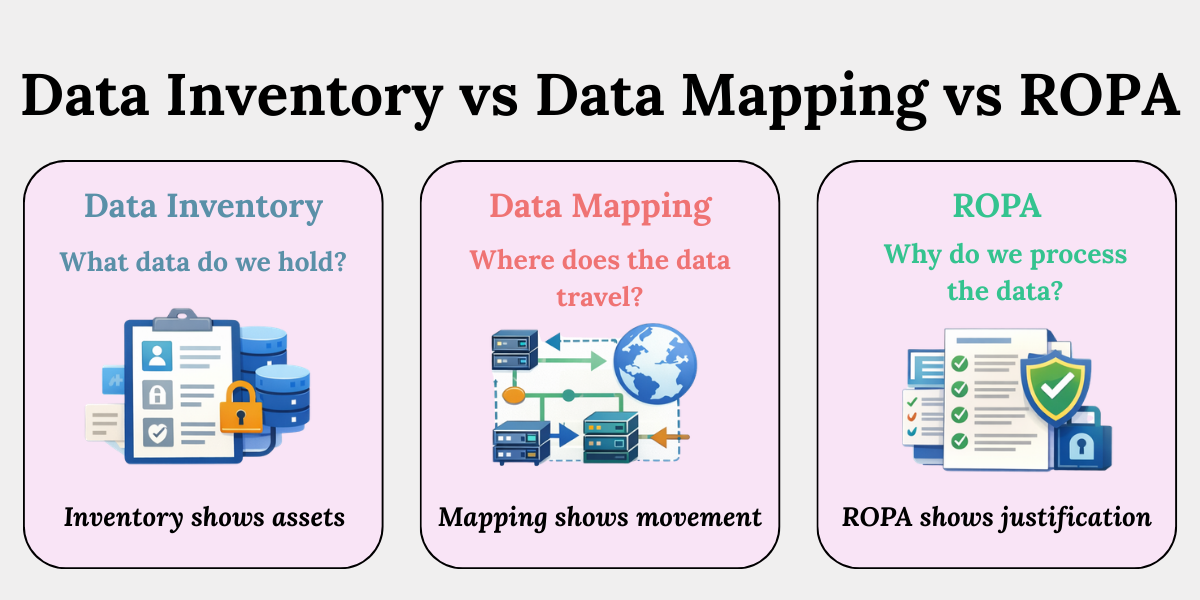 Data Inventory vs Data Mapping vs ROPA

Data Inventory

What data do we hold?

Inventory shows assets

Data Mapping

Where does the data travel?

Mapping shows movement

ROPA

Why do we process the data?

ROPA shows justification